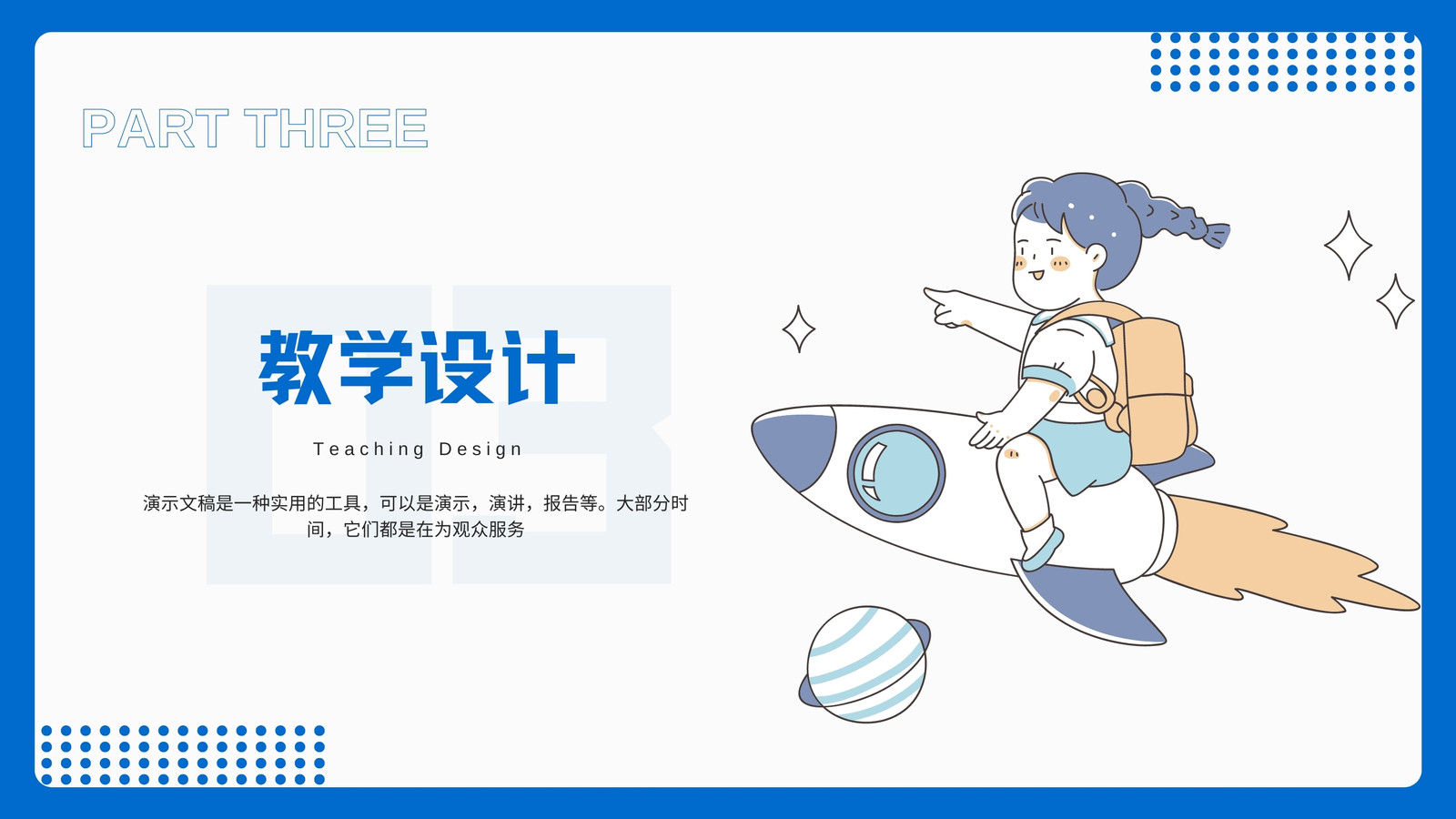 PART THREE

03

教学设计

Teaching Design

演示文稿是一种实用的工具，可以是演示，演讲，报告等。大部分时间，它们都是在为观众服务